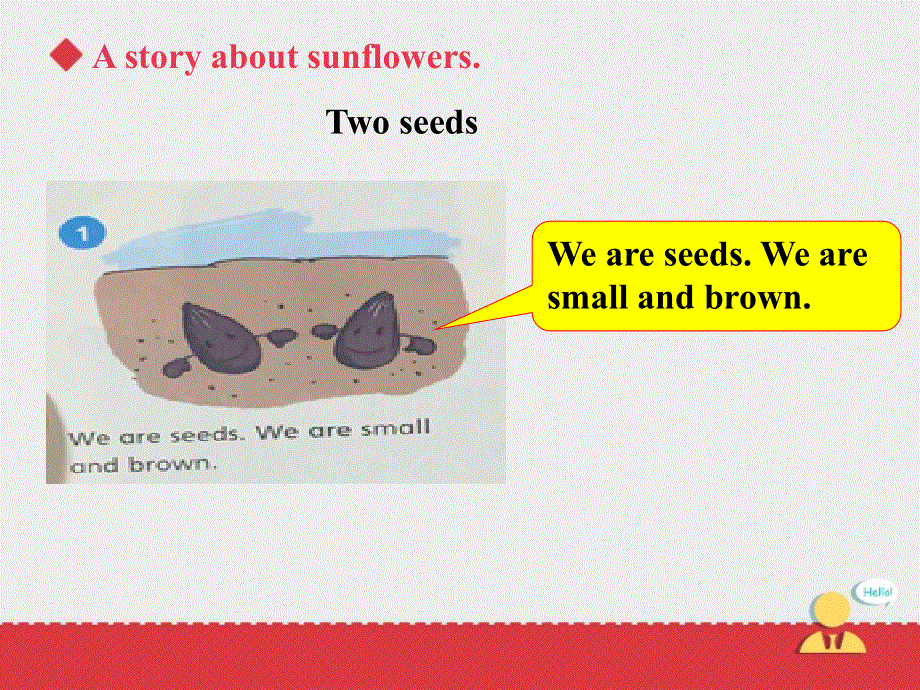 ◆ A story about sunflowers.

Two seeds

1

We are seeds. We are small and brown.

We are seeds. We are small and brown.

Hello!